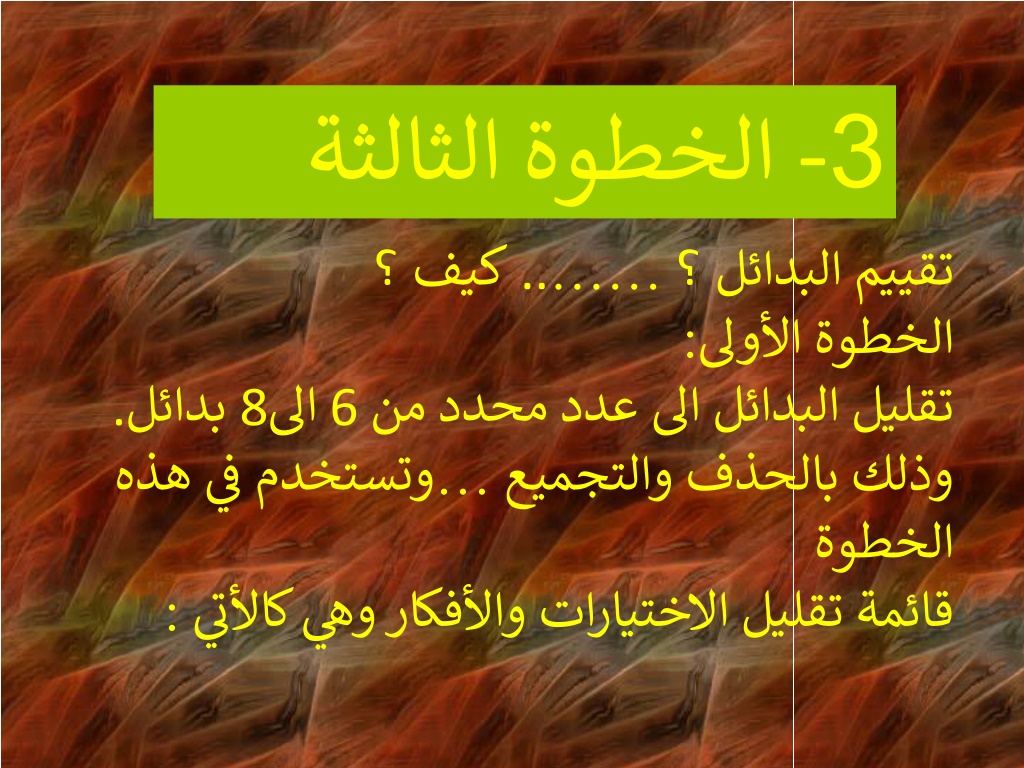 3- الخطوة الثالثة

تقييم البدائل ؟ ........ كيف ؟
الخطوة الأولى:
تقليل البدائل الى عدد محدد من 6 الى8 بدائل.
وذلك بالحذف والتجميع ...وتستخدم في هذه الخطوة
قائمة تقليل الاختيارات والأفكار وهي كالأتي :